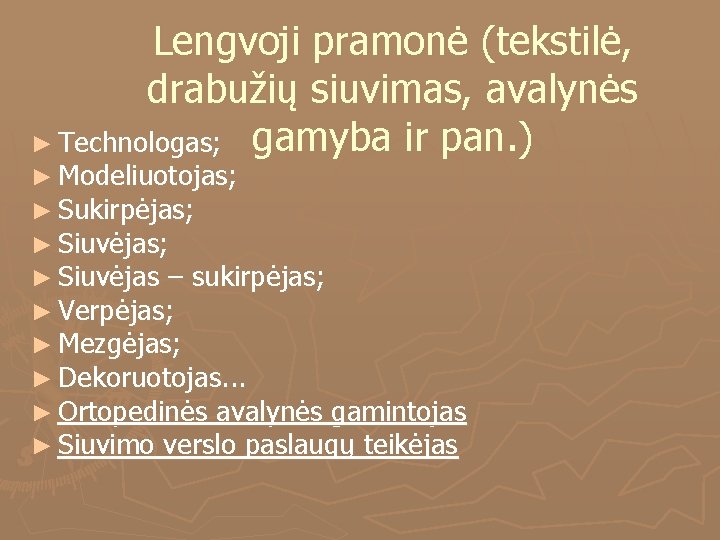 Lengvoji pramonė (tekstilė, drabužių siuvimas, avalynės gamyba ir pan.)

► Technologas;
► Modeliuotojas;
► Sukirpėjas;
► Siuvėjas;
► Siuvėjas – sukirpėjas;
► Verpėjas;
► Mezgėjas;
► Dekoruotojas...
► Ortopedinės avalynės gamintojas
► Siuvimo verslo paslaugų teikėjas